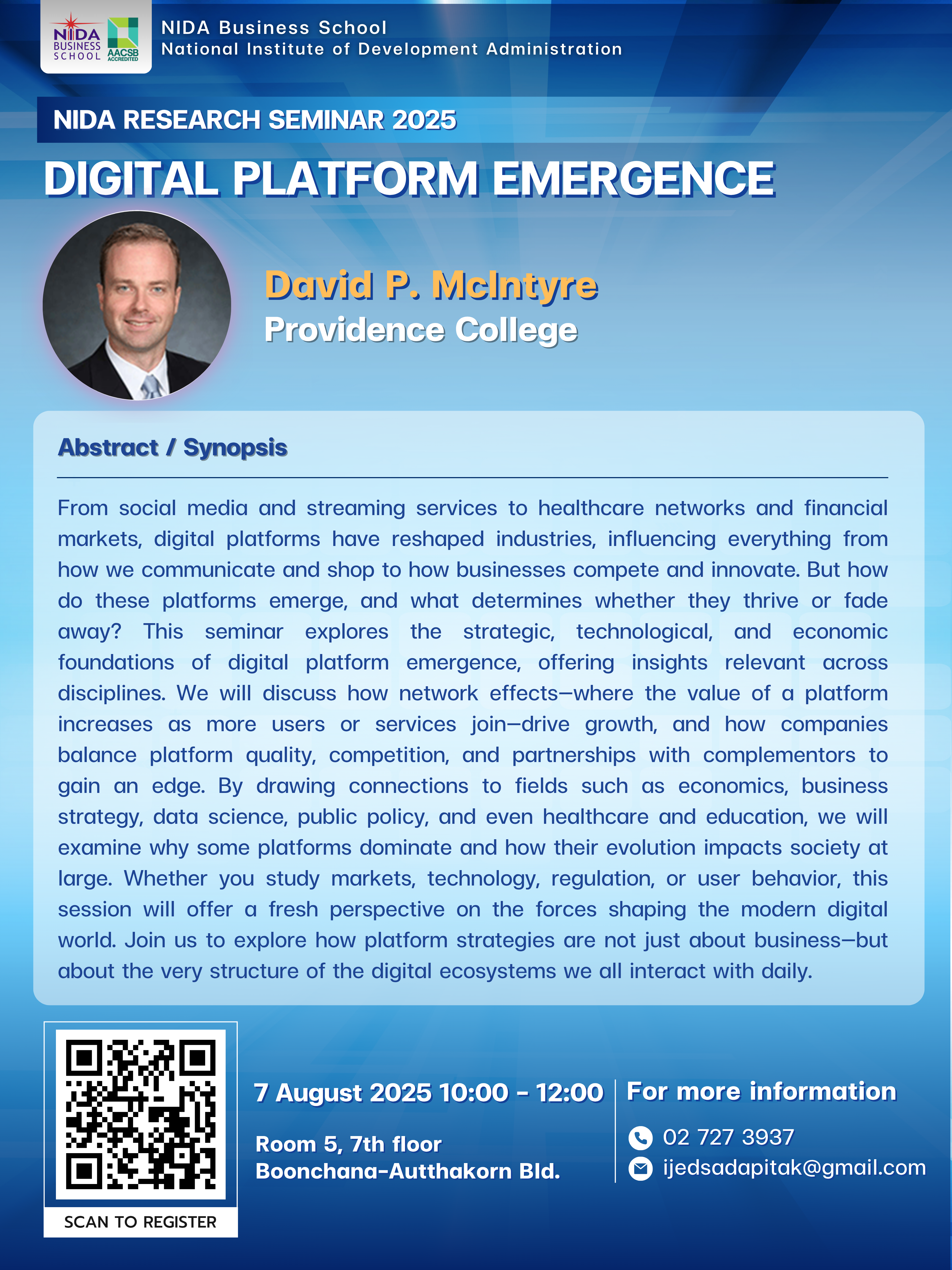 NIDA BUSINESS SCHOOL AACSB ACCREDITED

NIDA Business School
National Institute of Development Administration

NIDA RESEARCH SEMINAR 2025

DIGITAL PLATFORM EMERGENCE

David P. McIntyre
Providence College

Abstract / Synopsis

From social media and streaming services to healthcare networks and financial markets, digital platforms have reshaped industries, influencing everything from how we communicate and shop to how businesses compete and innovate. But how do these platforms emerge, and what determines whether they thrive or fade away? This seminar explores the strategic, technological, and economic foundations of digital platform emergence, offering insights relevant across disciplines. We will discuss how network effects—where the value of a platform increases as more users or services join—drive growth, and how companies balance platform quality, competition, and partnerships with complementors to gain an edge. By drawing connections to fields such as economics, business strategy, data science, public policy, and even healthcare and education, we will examine why some platforms dominate and how their evolution impacts society at large. Whether you study markets, technology, regulation, or user behavior, this session will offer a fresh perspective on the forces shaping the modern digital world. Join us to explore how platform strategies are not just about business—but about the very structure of the digital ecosystems we all interact with daily.

SCAN TO REGISTER

7 August 2025 10:00 - 12:00

Room 5, 7th floor
Boonchana-Autthakorn Bld.

For more information

02 727 3937
ijedsadapitak@gmail.com